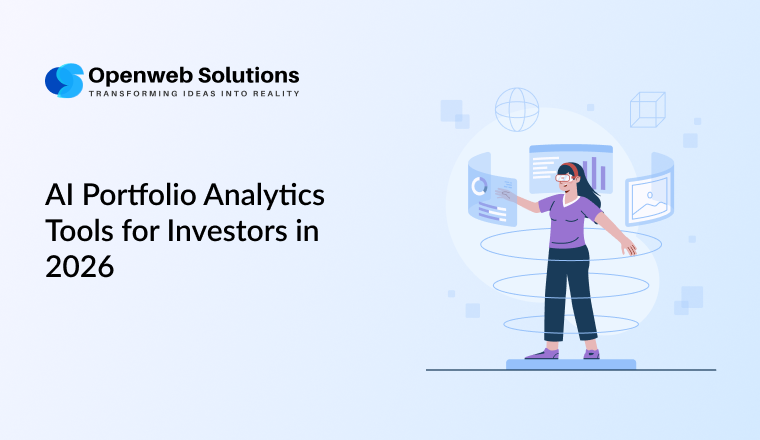 Openweb Solutions
TRANSFORMING IDEAS INTO REALITY

AI Portfolio Analytics Tools for Investors in 2026